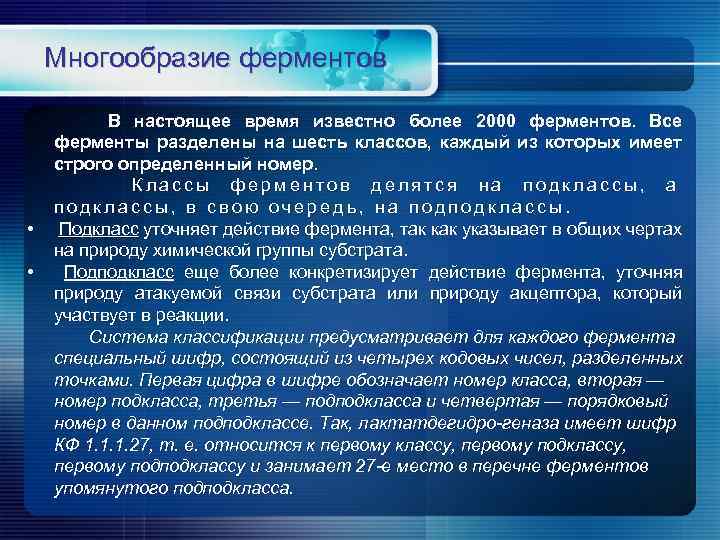 Многообразие ферментов

В настоящее время известно более 2000 ферментов. Все ферменты разделены на шесть классов, каждый из которых имеет строго определенный номер.

Классы ферментов делятся на подклассы, а подклассы, в свою очередь, на подподклассы.

• Подкласс уточняет действие фермента, так как указывает в общих чертах на природу химической группы субстрата.

• Подподкласс еще более конкретизирует действие фермента, уточняя природу атакуемой связи субстрата или природу акцептора, который участвует в реакции.

Система классификации предусматривает для каждого фермента специальный шифр, состоящий из четырех кодовых чисел, разделенных точками. Первая цифра в шифре обозначает номер класса, вторая — номер подкласса, третья — подподкласса и четвертая — порядковый номер в данном подподклассе. Так, лактатдегидро-геназа имеет шифр КФ 1.1.1.27, т. е. относится к первому классу, первому подклассу, первому подподклассу и занимает 27-е место в перечне ферментов упомянутого подподкласса.